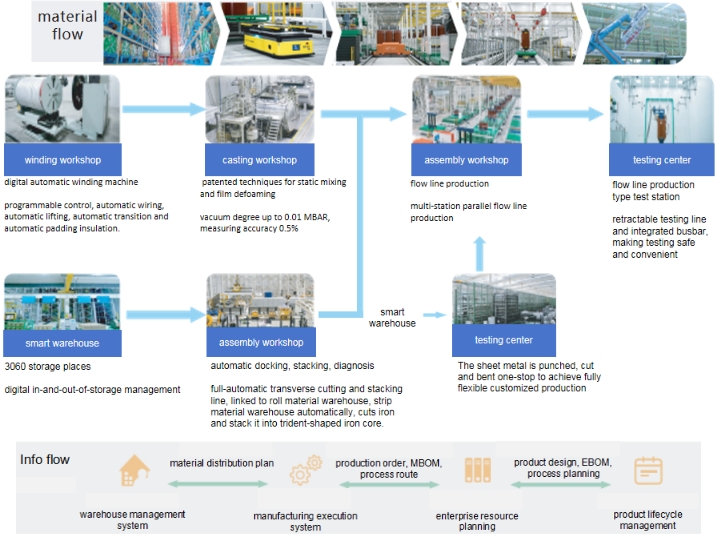 material flow

winding workshop

digital automatic winding machine

programmable control, automatic wiring, automatic lifting, automatic transition and automatic padding insulation.

casting workshop

patented techniques for static mixing and film defoaming

vacuum degree up to 0.01 MBAR, measuring accuracy 0.5%

assembly workshop

flow line production

multi-station parallel flow line production

testing center

flow line production type test station

retractable testing line and integrated busbar, making testing safe and convenient

smart warehouse

3060 storage places

digital in-and-out-of-storage management

assembly workshop

automatic docking, stacking, diagnosis

full-automatic transverse cutting and stacking line, linked to roll material warehouse, strip material warehouse automatically, cuts iron and stack it into trident-shaped iron core.

smart warehouse

testing center

The sheet metal is punched, cut and bent one-stop to achieve fully flexible customized production

Info flow

material distribution plan

production order, MBOM, process route

product design, EBOM, process planning

warehouse management system

manufacturing execution system

enterprise resource planning

product lifecycle management